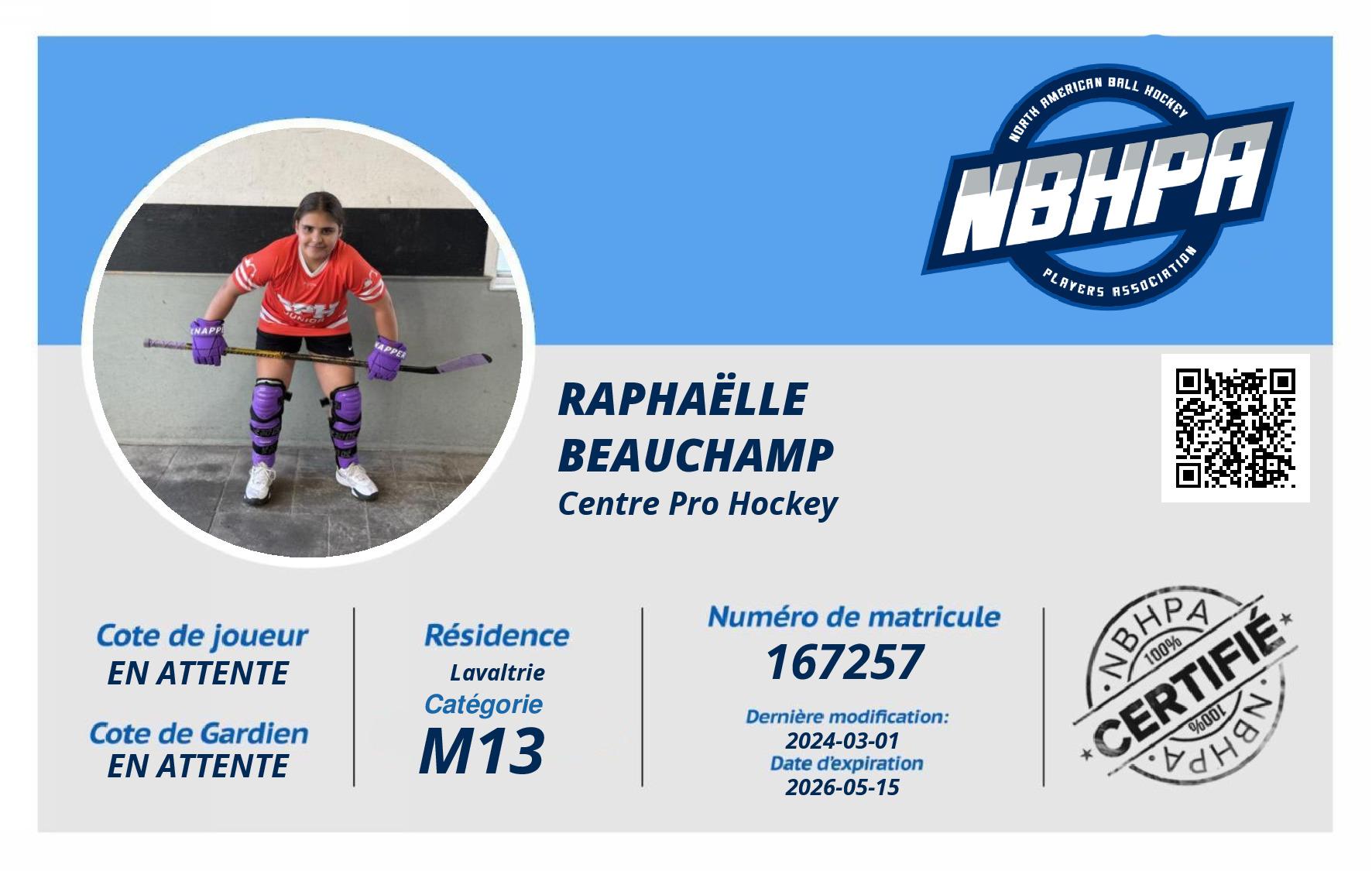 NORTH AMERICAN BALL HOCKEY
NBHPA
PLAYERS ASSOCIATION

RAPHAËLLE
BEAUCHAMP
Centre Pro Hockey

Cote de joueur
EN ATTENTE

Cote de Gardien
EN ATTENTE

Résidence
Lavaltrie
Catégorie
M13

Numéro de matricule
167257

Dernière modification:
2024-03-01
Date d'expiration
2026-05-15

NBHPA
100%
CERTIFIÉ
100%
NBHPA